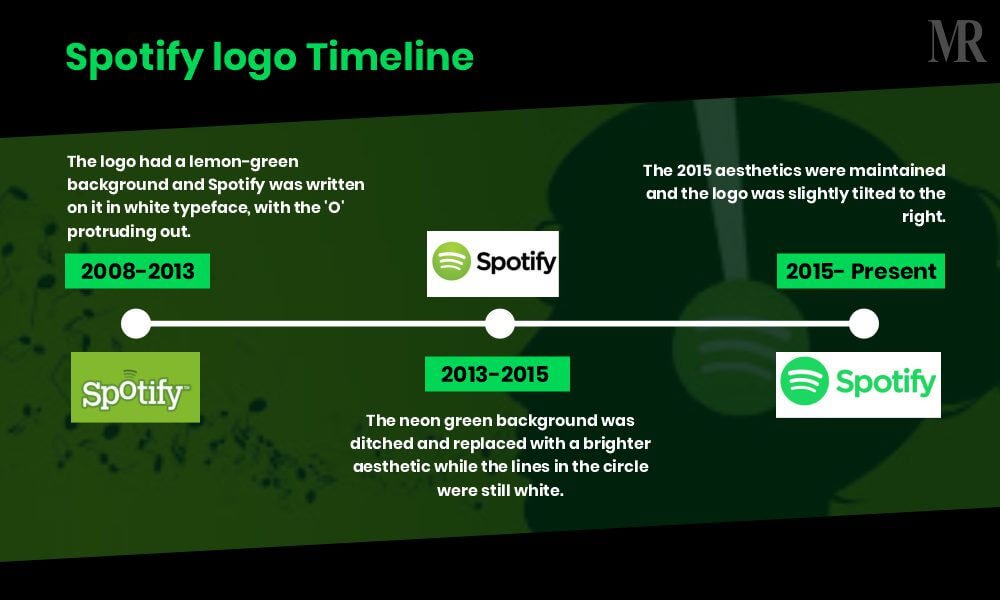 Spotify logo Timeline

MR

The logo had a lemon-green background and Spotify was written on it in white typeface, with the 'O' protruding out.

2008-2013

Spotify

Spotify

2013-2015

The neon green background was ditched and replaced with a brighter aesthetic while the lines in the circle were still white.

The 2015 aesthetics were maintained and the logo was slightly tilted to the right.

2015- Present

Spotify